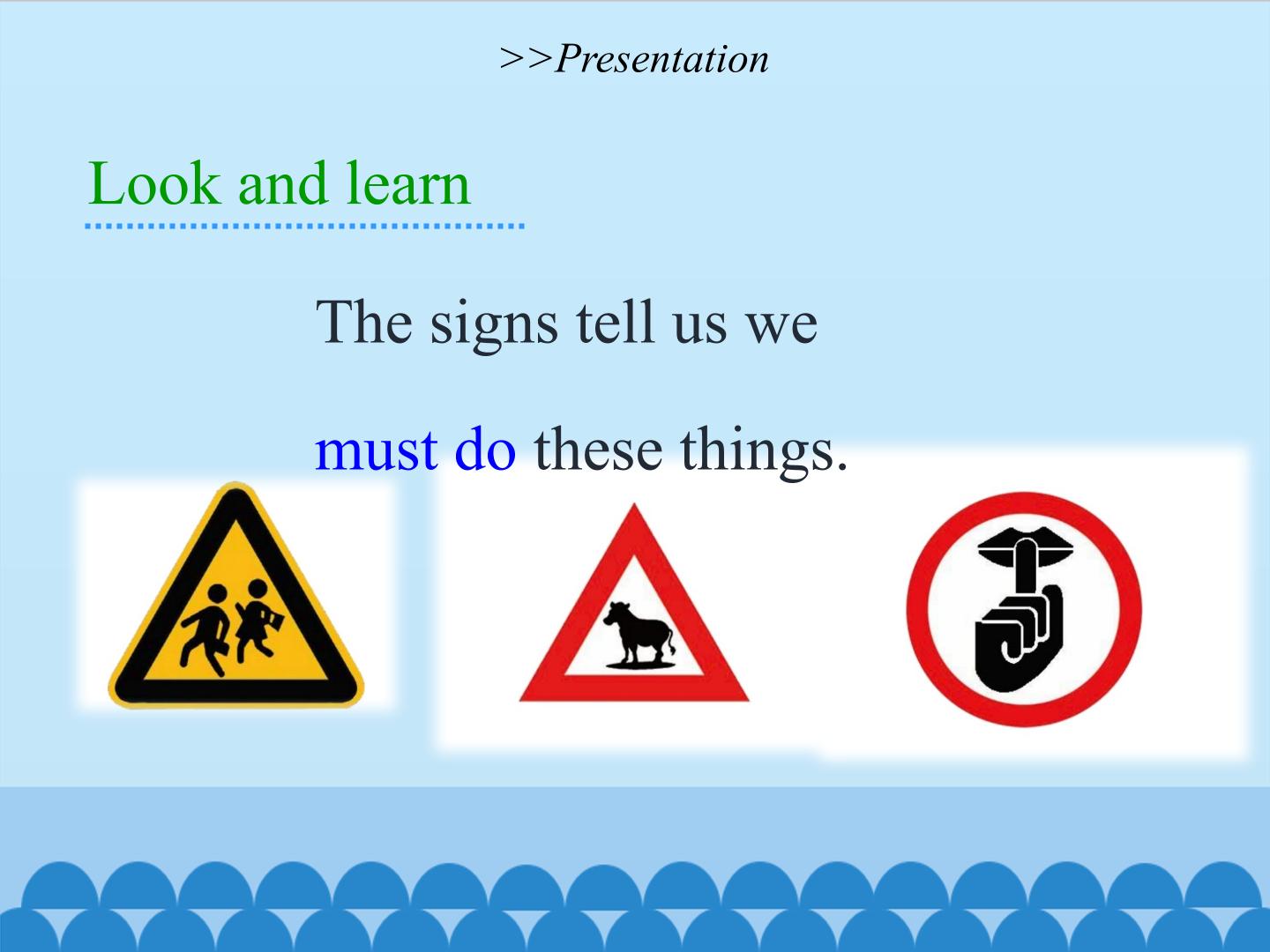 >>Presentation

Look and learn

The signs tell us we must do these things.